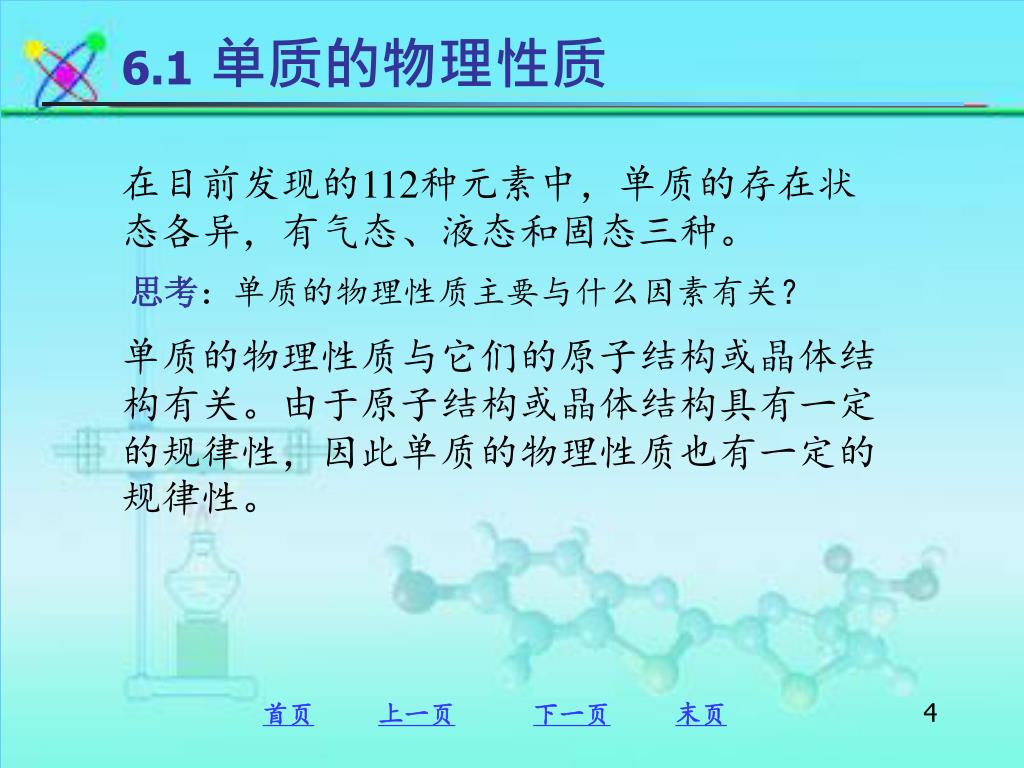 6.1 单质的物理性质

在目前发现的112种元素中，单质的存在状态各异，有气态、液态和固态三种。

思考：单质的物理性质主要与什么因素有关？

单质的物理性质与它们的原子结构或晶体结构有关。由于原子结构或晶体结构具有一定的规律性，因此单质的物理性质也有一定的规律性。

首页 上一页 下一页 末页

4